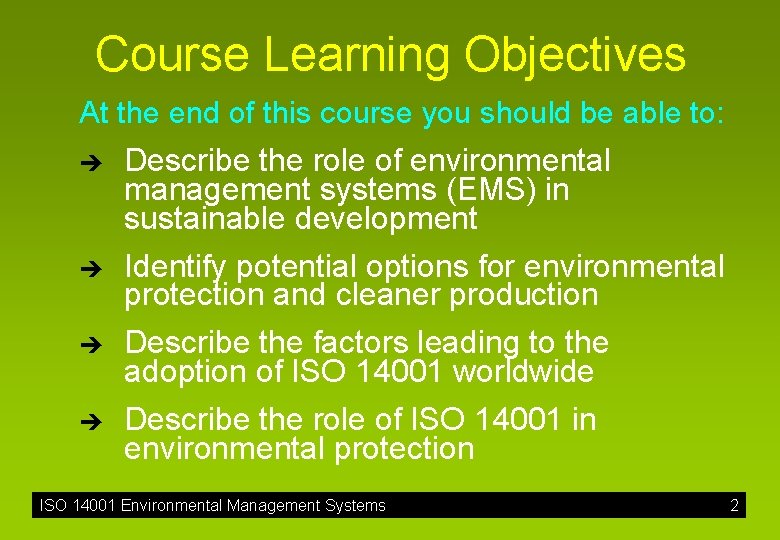 Course Learning Objectives

At the end of this course you should be able to:

➔ Describe the role of environmental management systems (EMS) in sustainable development

➔ Identify potential options for environmental protection and cleaner production

➔ Describe the factors leading to the adoption of ISO 14001 worldwide

➔ Describe the role of ISO 14001 in environmental protection

ISO 14001 Environmental Management Systems 2